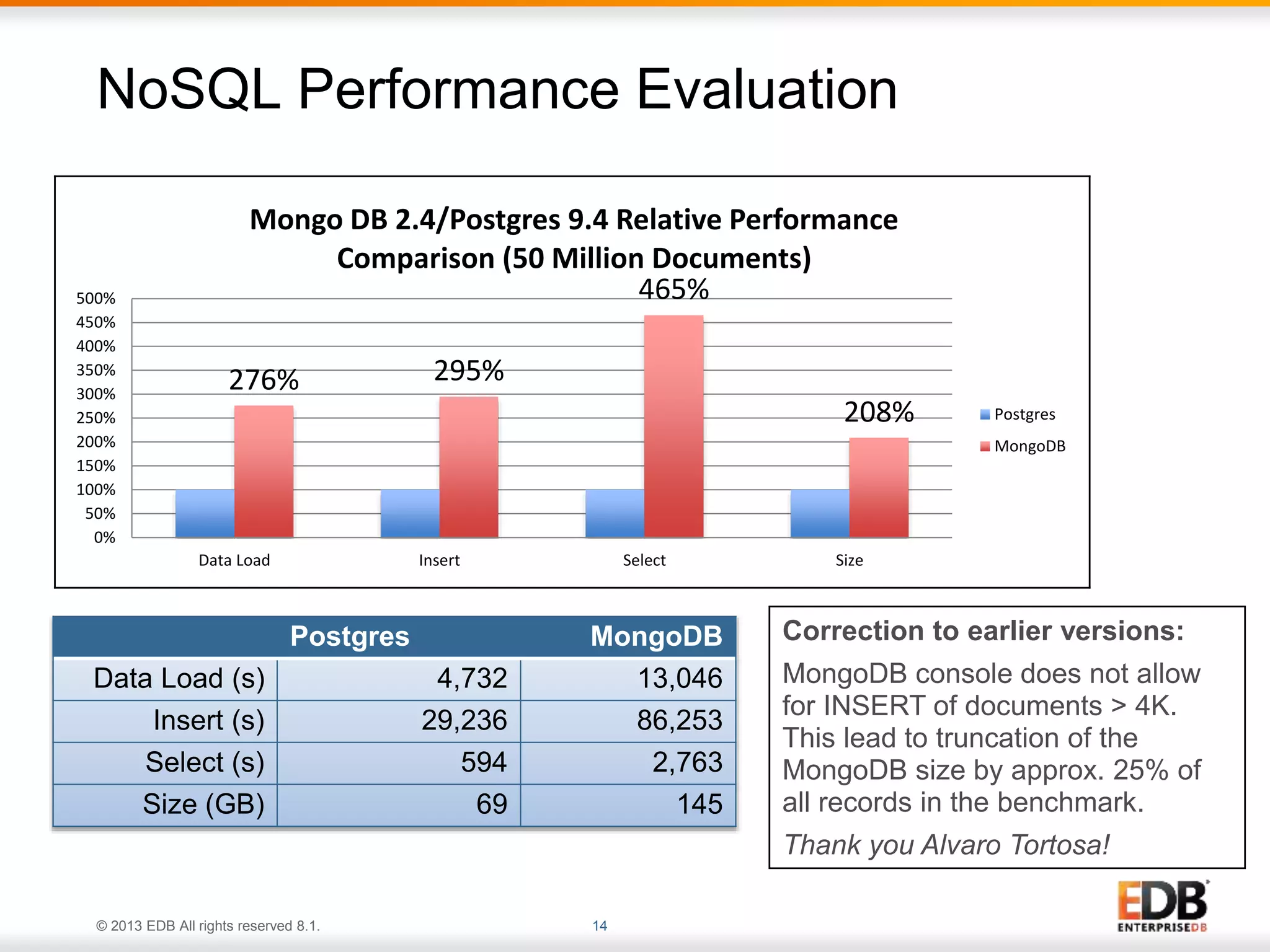 NoSQL Performance Evaluation

Mongo DB 2.4/Postgres 9.4 Relative Performance Comparison (50 Million Documents)

500%
450%
400%
350%
300%
250%
200%
150%
100%
50%
0%

276%
295%
465%
208%

Data Load
Insert
Select
Size

Postgres
MongoDB

| | Postgres | MongoDB |
|---|---|---|
| Data Load (s) | 4,732 | 13,046 |
| Insert (s) | 29,236 | 86,253 |
| Select (s) | 594 | 2,763 |
| Size (GB) | 69 | 145 |

Correction to earlier versions:

MongoDB console does not allow for INSERT of documents > 4K. This lead to truncation of the MongoDB size by approx. 25% of all records in the benchmark.

Thank you Alvaro Tortosa!

© 2013 EDB All rights reserved 8.1.
14
EDB
ENTERPRISEDB